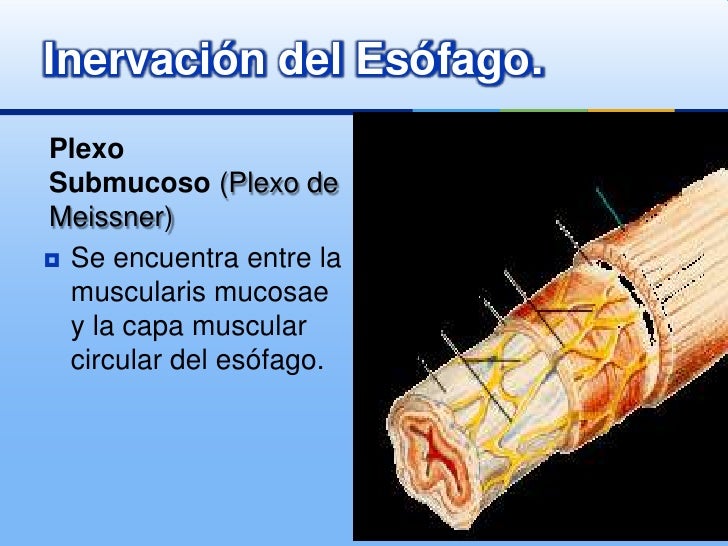 Inervación del Esófago.

Plexo Submucoso (Plexo de Meissner)

Se encuentra entre la muscularis mucosae y la capa muscular circular del esófago.